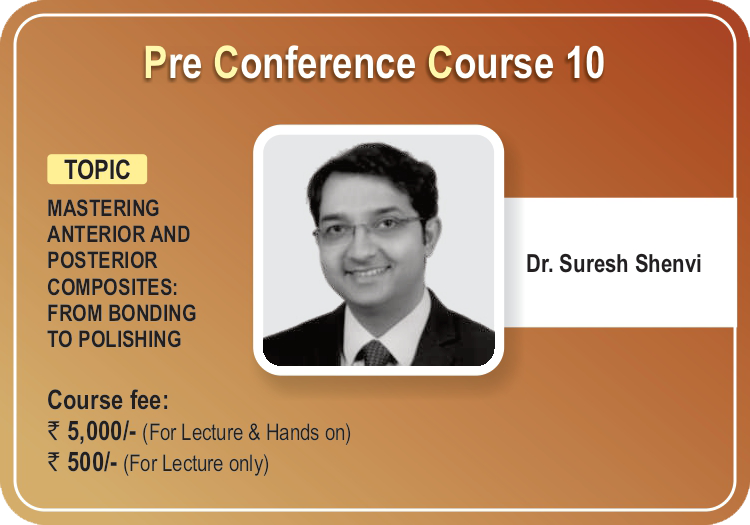 Pre Conference Course 10

TOPIC

MASTERING ANTERIOR AND POSTERIOR COMPOSITES: FROM BONDING TO POLISHING

Dr. Suresh Shenvi

Course fee:
₹ 5,000/- (For Lecture & Hands on)
₹ 500/- (For Lecture only)